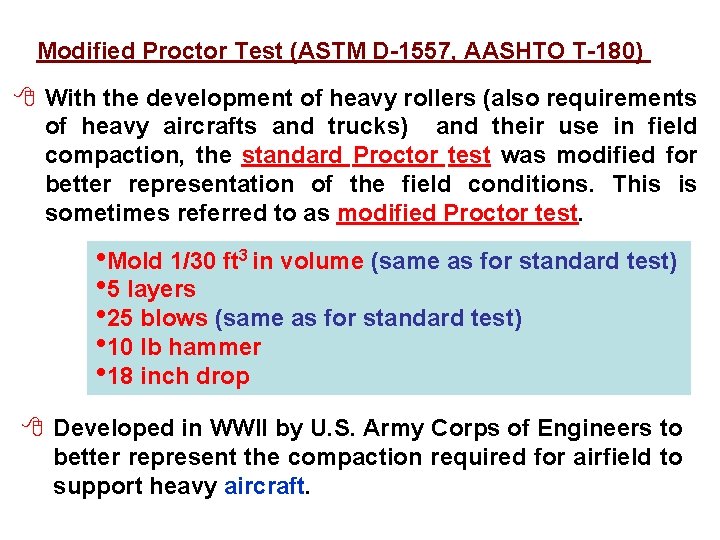 Modified Proctor Test (ASTM D-1557, AASHTO T-180)

With the development of heavy rollers (also requirements of heavy aircrafts and trucks) and their use in field compaction, the standard Proctor test was modified for better representation of the field conditions. This is sometimes referred to as modified Proctor test.

•Mold 1/30 $ft^3$ in volume (same as for standard test)
•5 layers
•25 blows (same as for standard test)
•10 lb hammer
•18 inch drop

Developed in WWII by U.S. Army Corps of Engineers to better represent the compaction required for airfield to support heavy aircraft.